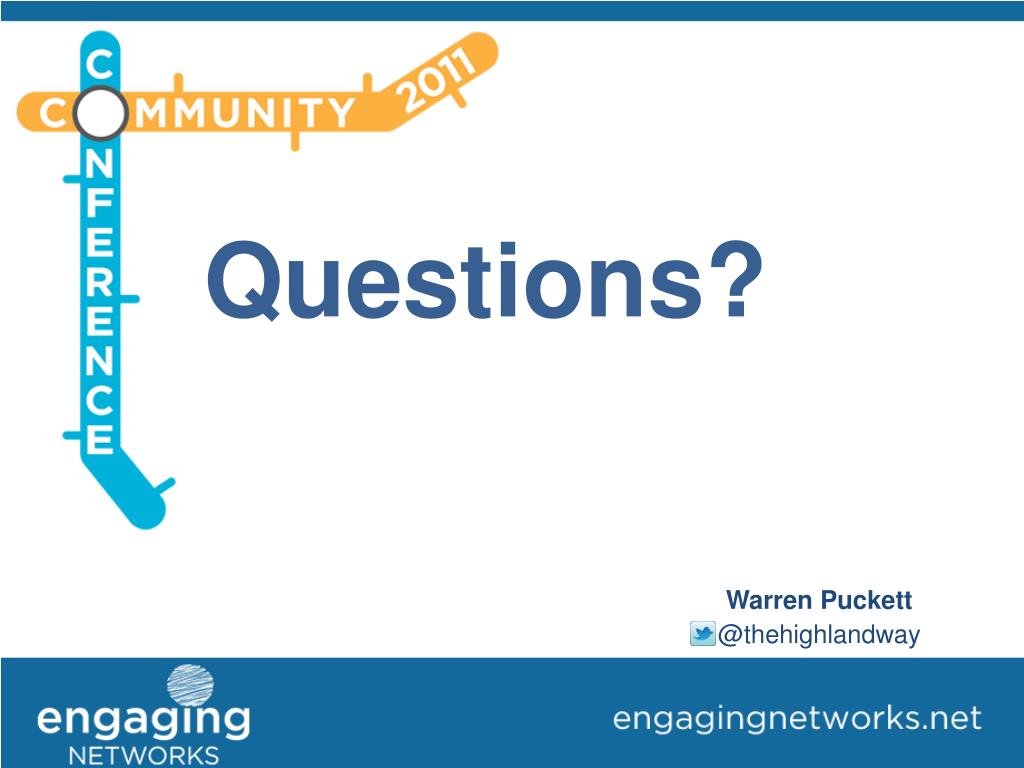 COMMUNITY 2011
CONFERENCE

Questions?

Warren Puckett
@thehighlandway

engaging NETWORKS

engagingnetworks.net